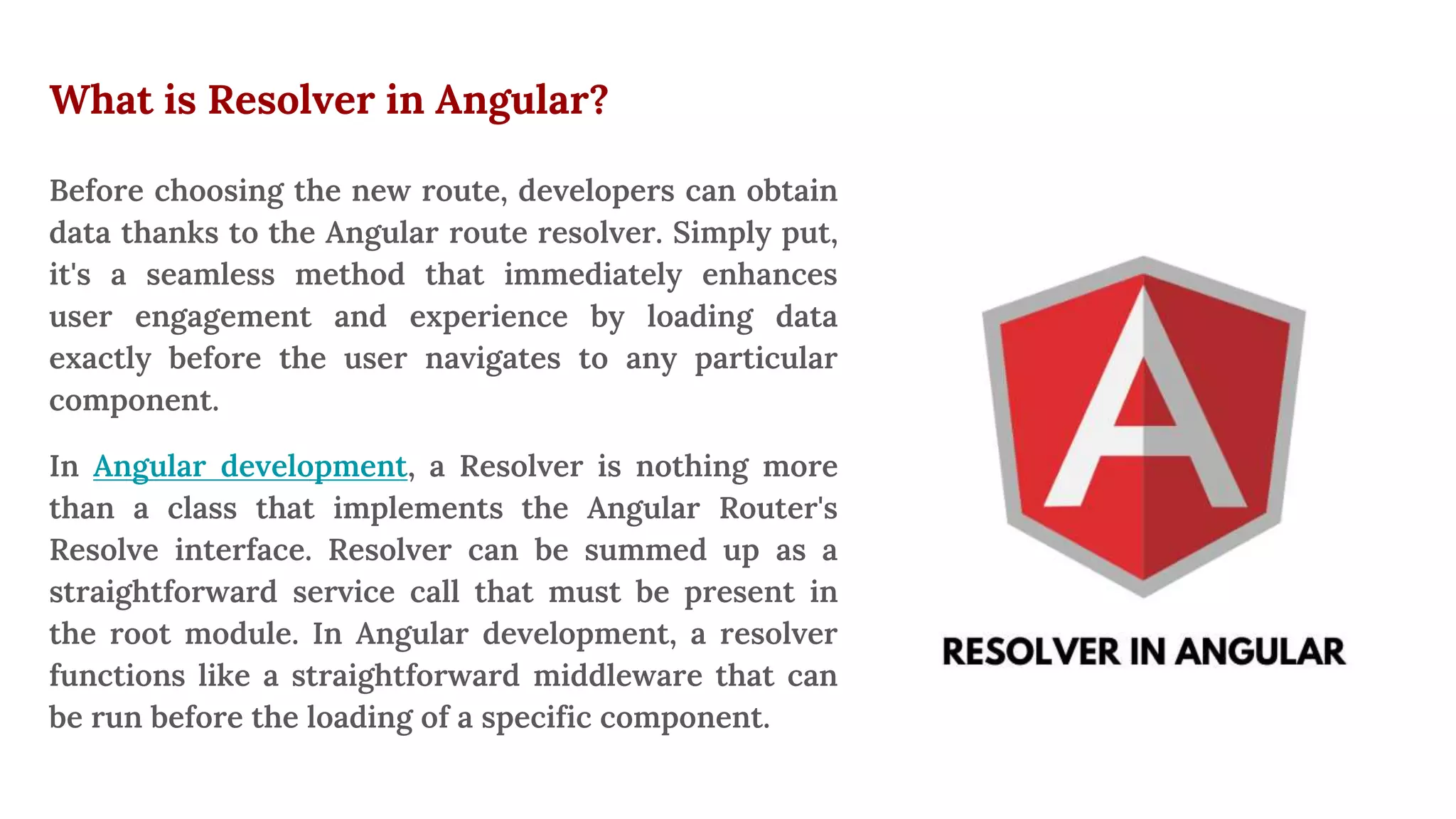 What is Resolver in Angular?

Before choosing the new route, developers can obtain data thanks to the Angular route resolver. Simply put, it's a seamless method that immediately enhances user engagement and experience by loading data exactly before the user navigates to any particular component.

In Angular development, a Resolver is nothing more than a class that implements the Angular Router's Resolve interface. Resolver can be summed up as a straightforward service call that must be present in the root module. In Angular development, a resolver functions like a straightforward middleware that can be run before the loading of a specific component.

A

RESOLVER IN ANGULAR